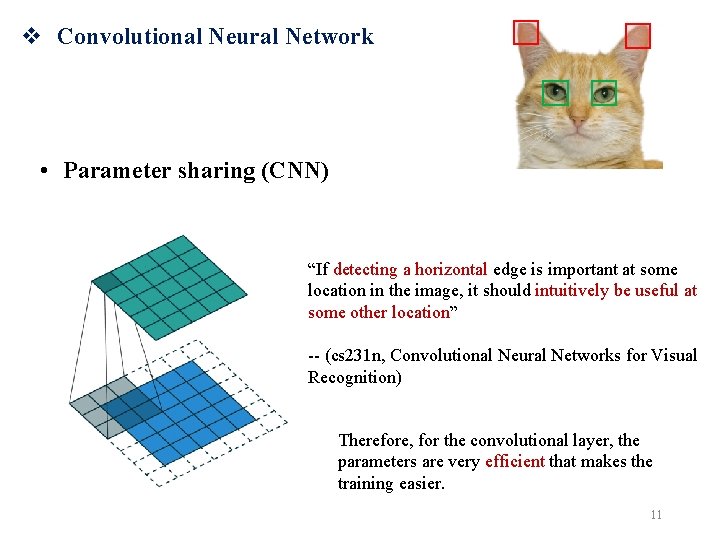 ❖ Convolutional Neural Network

• Parameter sharing (CNN)

“If detecting a horizontal edge is important at some location in the image, it should intuitively be useful at some other location”

-- (cs231n, Convolutional Neural Networks for Visual Recognition)

Therefore, for the convolutional layer, the parameters are very efficient that makes the training easier.

11